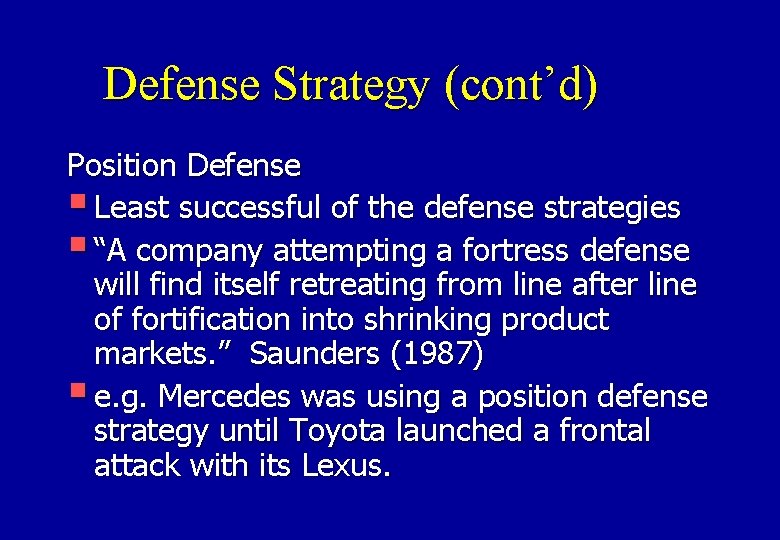 Defense Strategy (cont'd)

Position Defense

- Least successful of the defense strategies
- "A company attempting a fortress defense will find itself retreating from line after line of fortification into shrinking product markets." Saunders (1987)
- e.g. Mercedes was using a position defense strategy until Toyota launched a frontal attack with its Lexus.